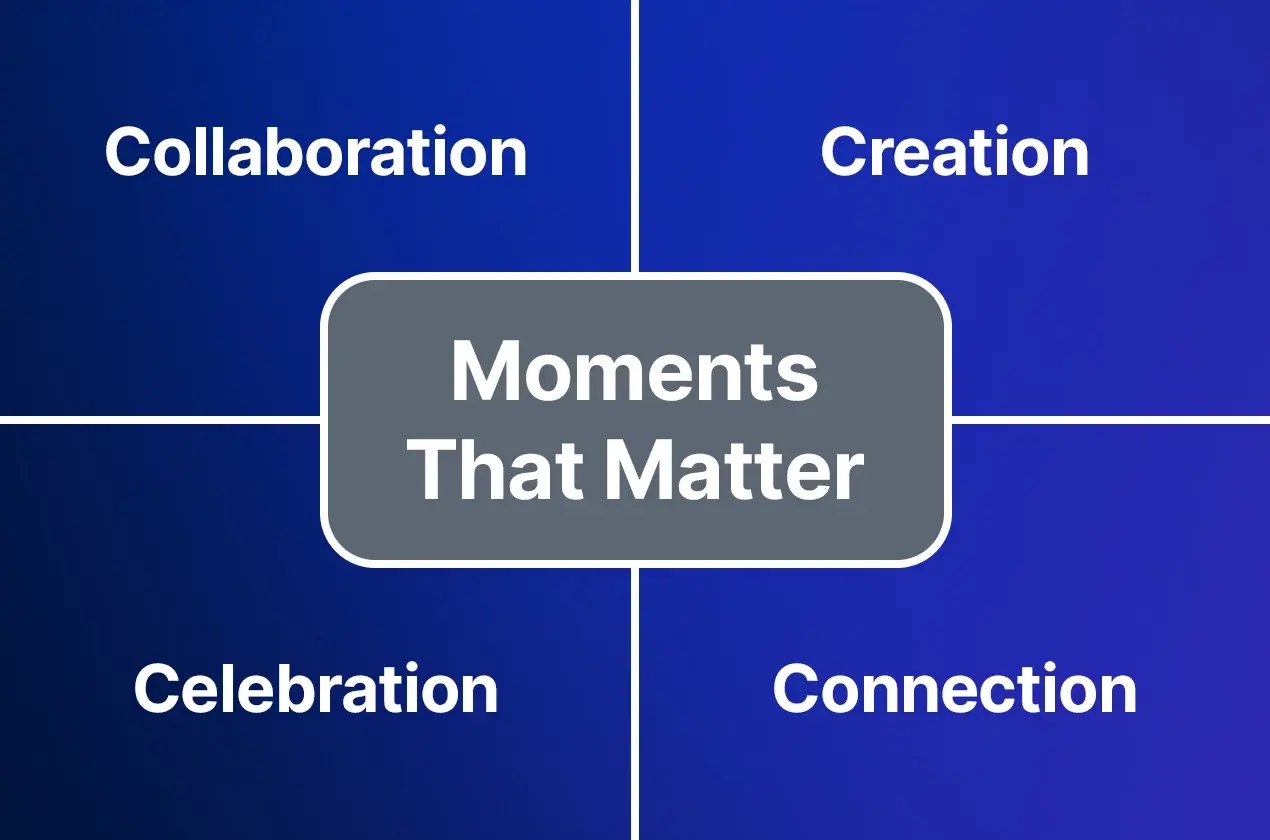 Collaboration

Creation

Moments That Matter

Celebration

Connection